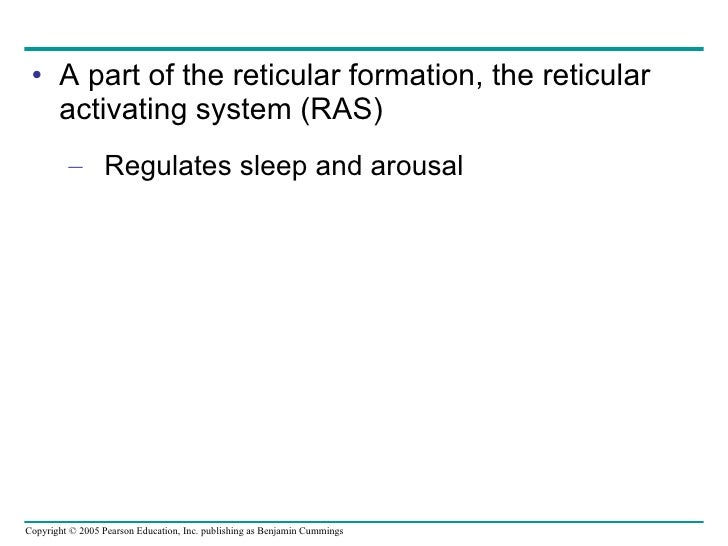 • A part of the reticular formation, the reticular activating system (RAS)

– Regulates sleep and arousal

Copyright © 2005 Pearson Education, Inc. publishing as Benjamin Cummings